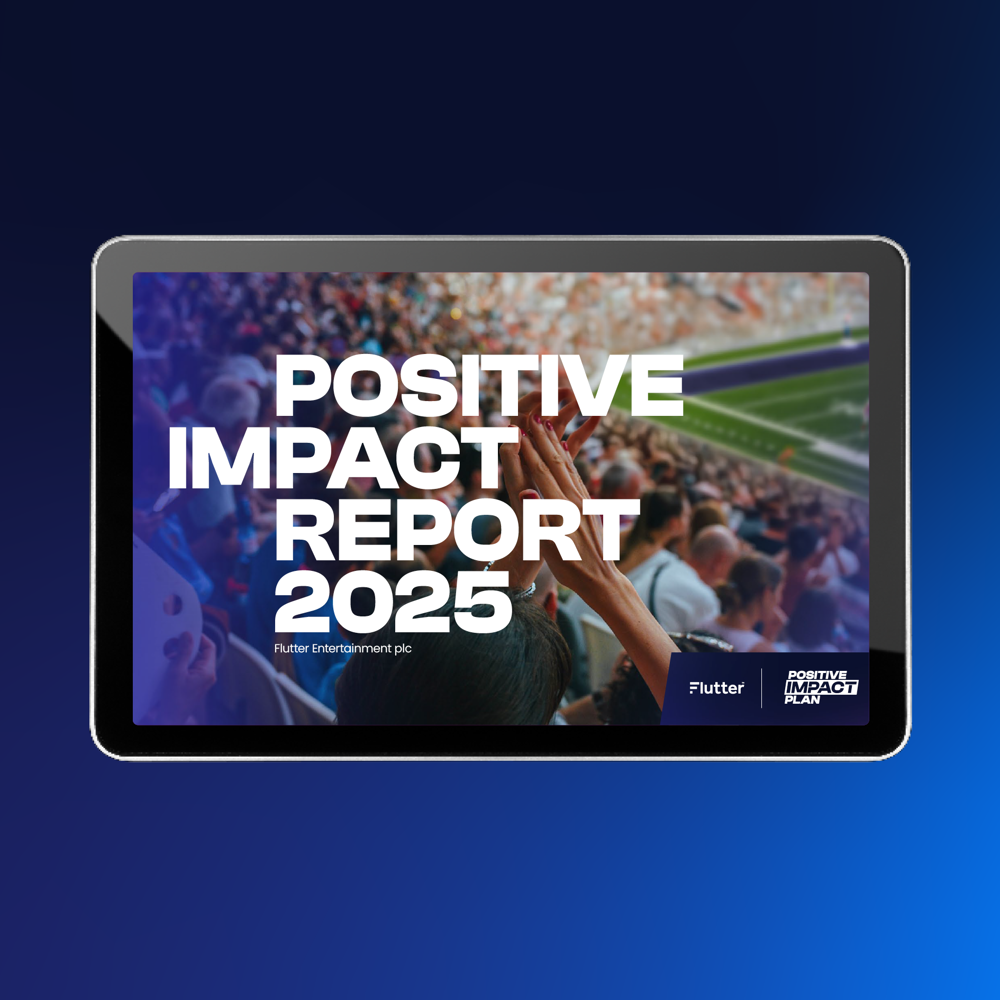 POSITIVE IMPACT REPORT 2025

Flutter Entertainment plc

Flutter

POSITIVE IMPACT PLAN